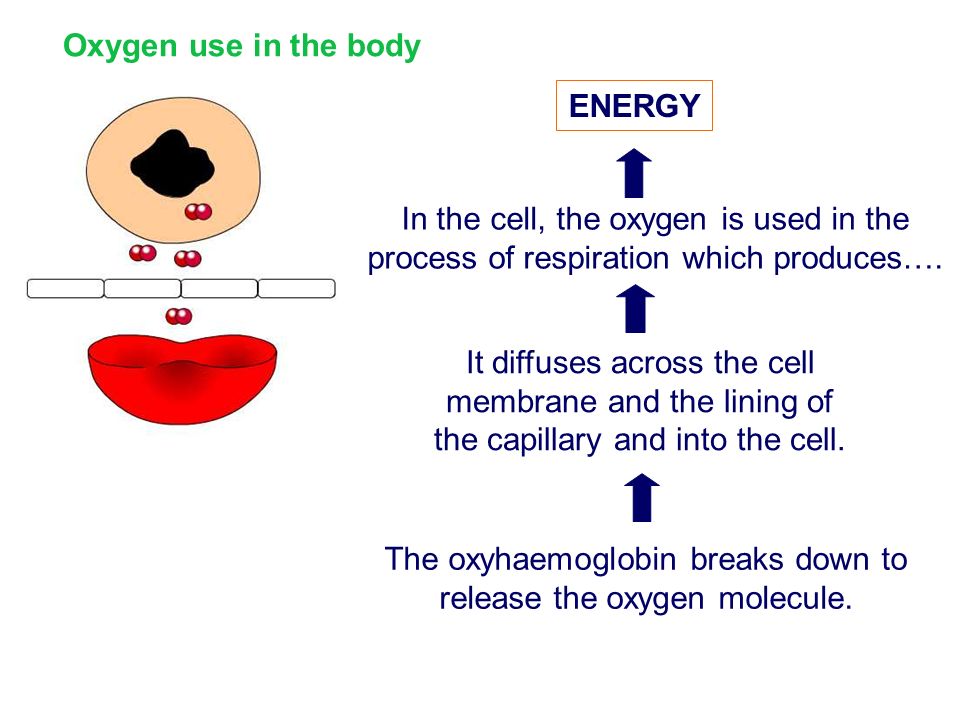 Oxygen use in the body

ENERGY

In the cell, the oxygen is used in the process of respiration which produces….

It diffuses across the cell membrane and the lining of the capillary and into the cell.

The oxyhaemoglobin breaks down to release the oxygen molecule.